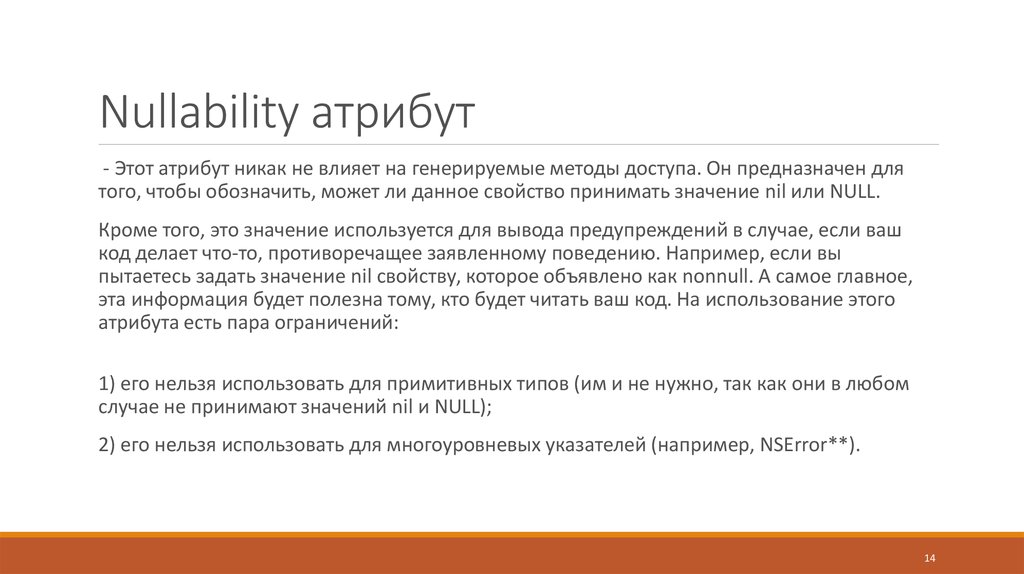 Nullability атрибут

- Этот атрибут никак не влияет на генерируемые методы доступа. Он предназначен для того, чтобы обозначить, может ли данное свойство принимать значение nil или NULL.

Кроме того, это значение используется для вывода предупреждений в случае, если ваш код делает что-то, противоречащее заявленному поведению. Например, если вы пытаетесь задать значение nil свойству, которое объявлено как nonnull. А самое главное, эта информация будет полезна тому, кто будет читать ваш код. На использование этого атрибута есть пара ограничений:

1) его нельзя использовать для примитивных типов (им и не нужно, так как они в любом случае не принимают значений nil и NULL);

2) его нельзя использовать для многоуровневых указателей (например, NSError**).

14